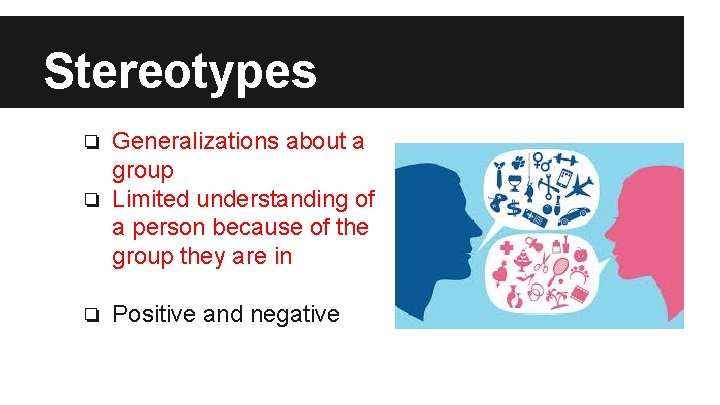 Stereotypes

❏ Generalizations about a group
❏ Limited understanding of a person because of the group they are in

❏ Positive and negative